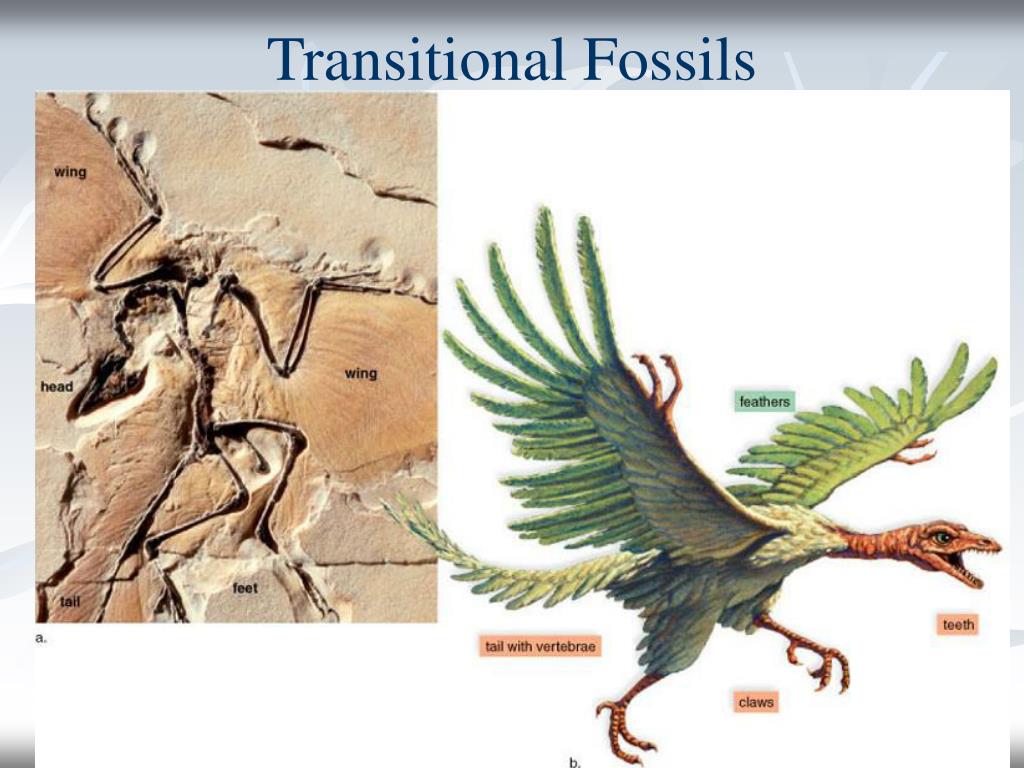 Transitional Fossils

wing

head

wing

tail

feet

a.

feathers

teeth

tail with vertebrae

claws

b.